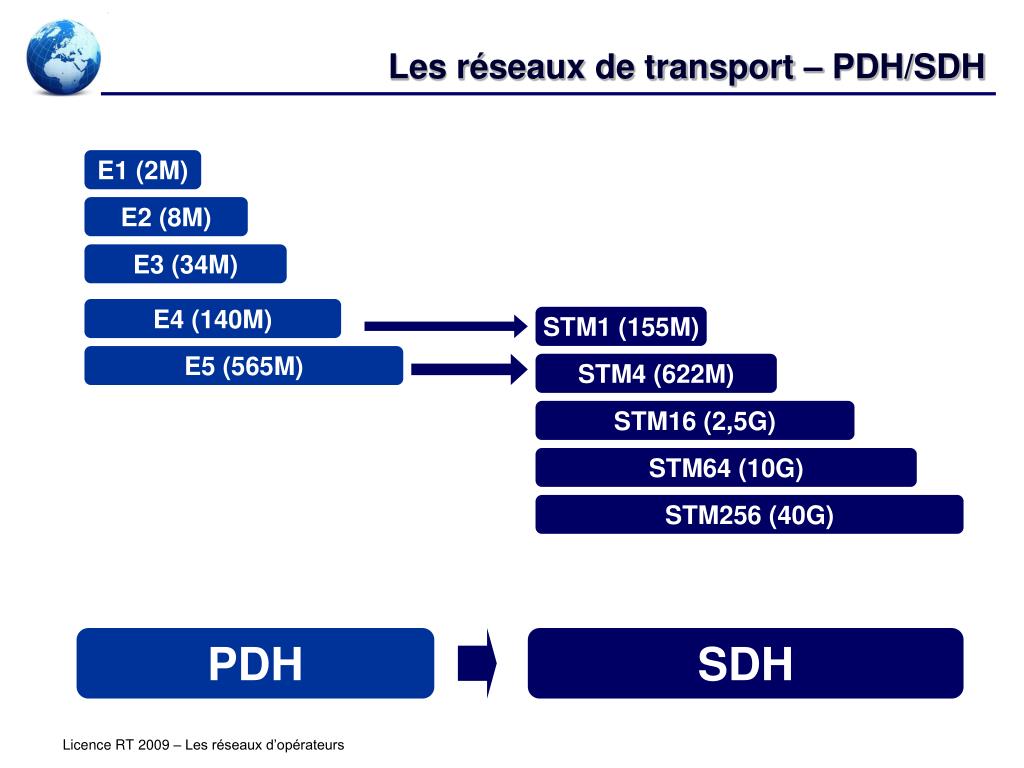 Les réseaux de transport – PDH/SDH

E1 (2M)

E2 (8M)

E3 (34M)

E4 (140M)

E5 (565M)

STM1 (155M)

STM4 (622M)

STM16 (2,5G)

STM64 (10G)

STM256 (40G)

PDH

SDH

Licence RT 2009 – Les réseaux d'opérateurs